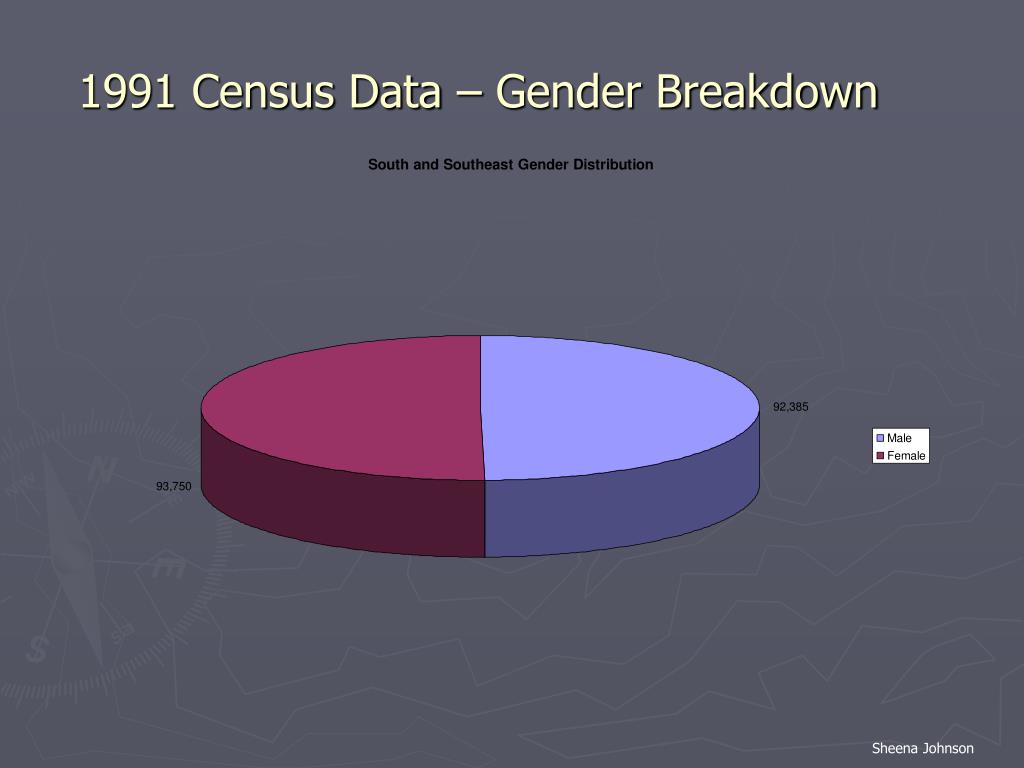 1991 Census Data – Gender Breakdown

South and Southeast Gender Distribution

92,385

93,750

Male
Female

Sheena Johnson